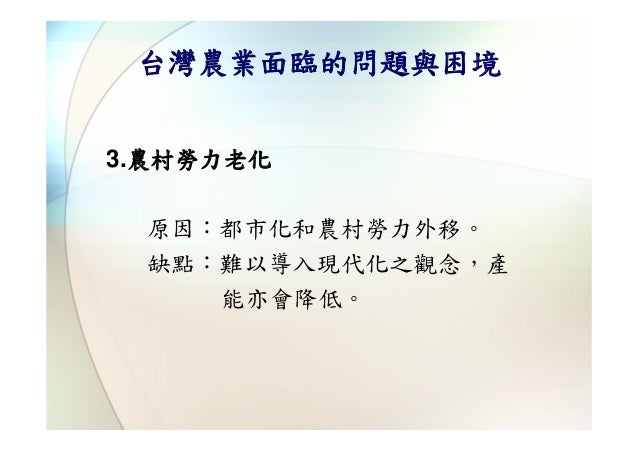 台灣農業面臨的問題與困境

3.農村勞力老化

原因：都市化和農村勞力外移。

缺點：難以導入現代化之觀念，產能亦會降低。